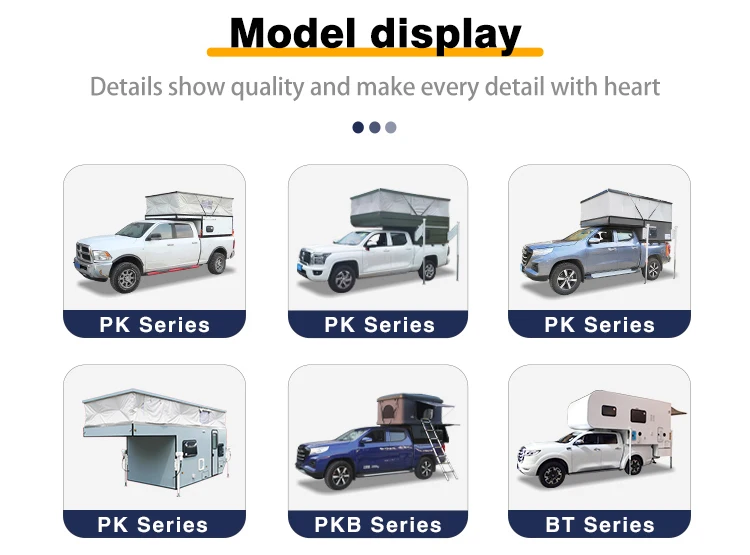 Model display

Details show quality and make every detail with heart

PK Series

PK Series

PK Series

PK Series

PKB Series

BT Series